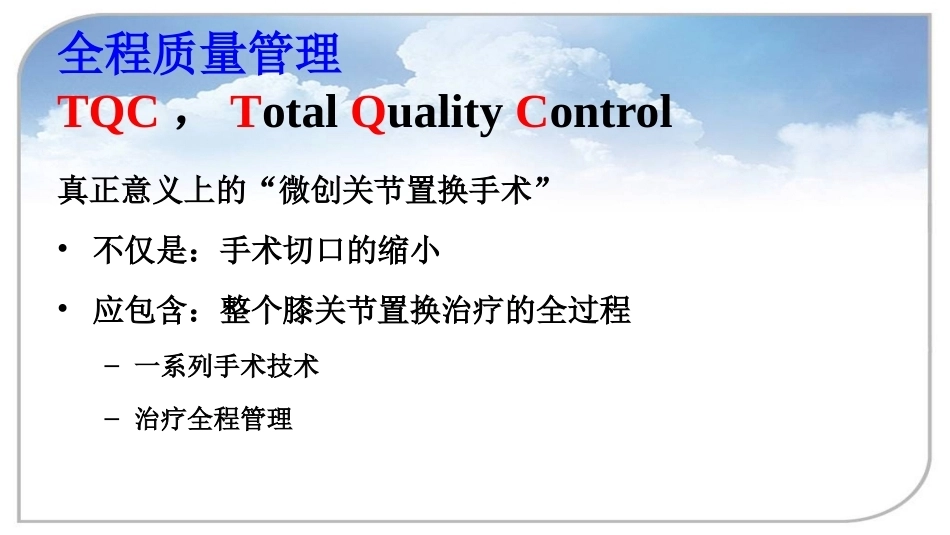 全程质量管理
TQC， Total Quality Control

真正意义上的“微创关节置换手术”

• 不仅是：手术切口的缩小

• 应包含：整个膝关节置换治疗的全过程

– 一系列手术技术

– 治疗全程管理